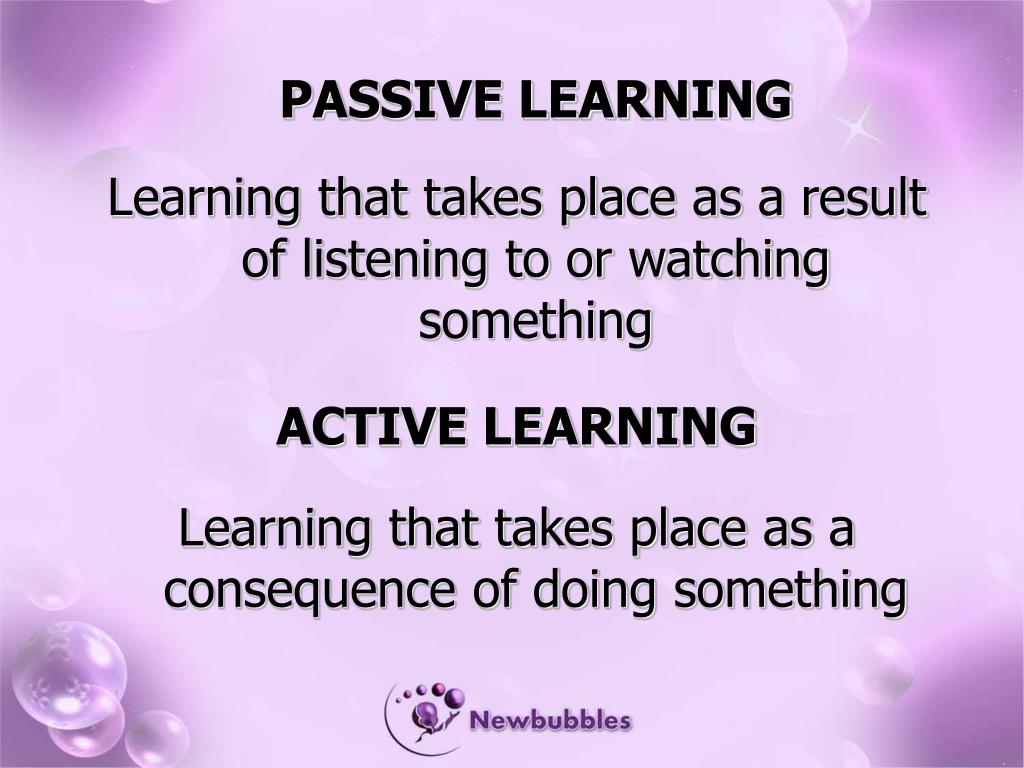 PASSIVE LEARNING

Learning that takes place as a result of listening to or watching something

ACTIVE LEARNING

Learning that takes place as a consequence of doing something

Newbubbles